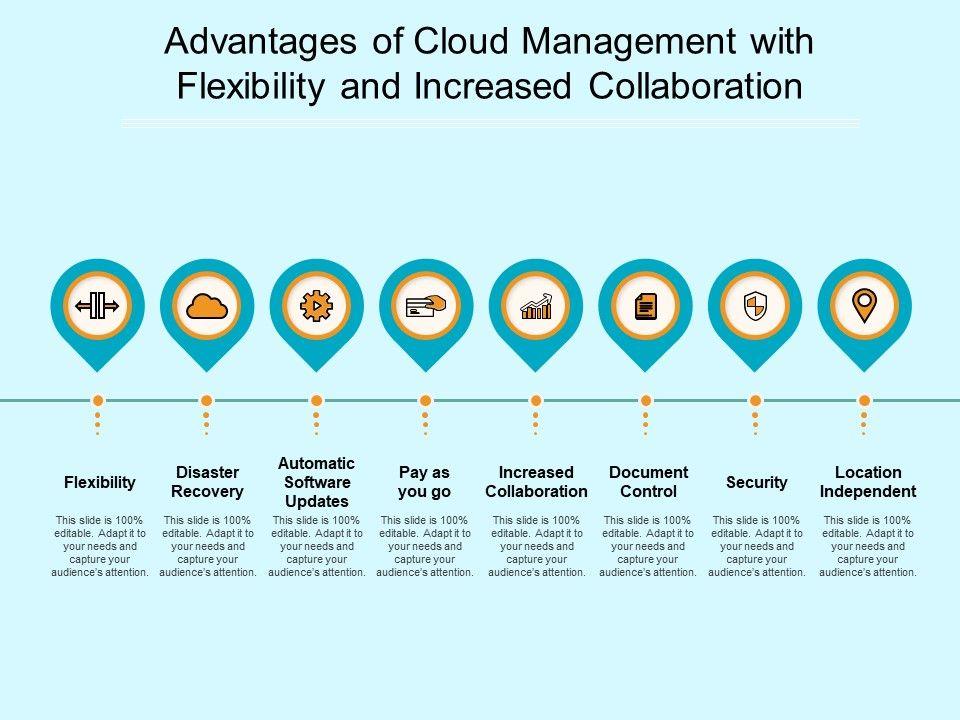 Advantages of Cloud Management with Flexibility and Increased Collaboration

Flexibility

This slide is 100% editable. Adapt it to your needs and capture your audience's attention.

Disaster Recovery

This slide is 100% editable. Adapt it to your needs and capture your audience's attention.

Automatic Software Updates

This slide is 100% editable. Adapt it to your needs and capture your audience's attention.

Pay as you go

This slide is 100% editable. Adapt it to your needs and capture your audience's attention.

Increased Collaboration

This slide is 100% editable. Adapt it to your needs and capture your audience's attention.

Document Control

This slide is 100% editable. Adapt it to your needs and capture your audience's attention.

Security

This slide is 100% editable. Adapt it to your needs and capture your audience's attention.

Location Independent

This slide is 100% editable. Adapt it to your needs and capture your audience's attention.